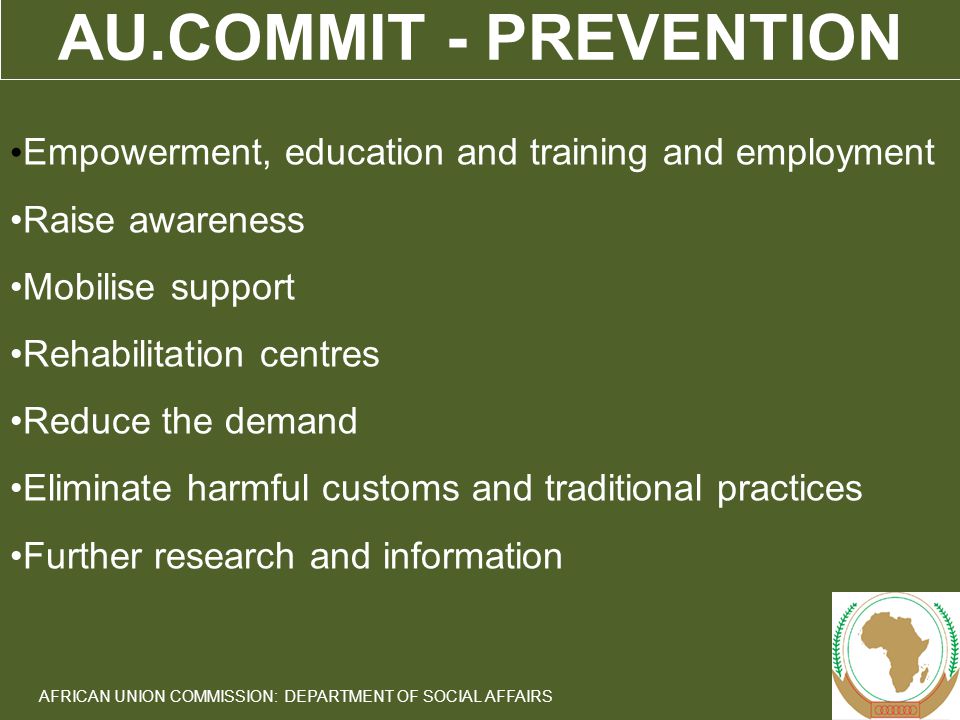 AU.COMMIT - PREVENTION

•Empowerment, education and training and employment

•Raise awareness

•Mobilise support

•Rehabilitation centres

•Reduce the demand

•Eliminate harmful customs and traditional practices

•Further research and information

AFRICAN UNION COMMISSION: DEPARTMENT OF SOCIAL AFFAIRS